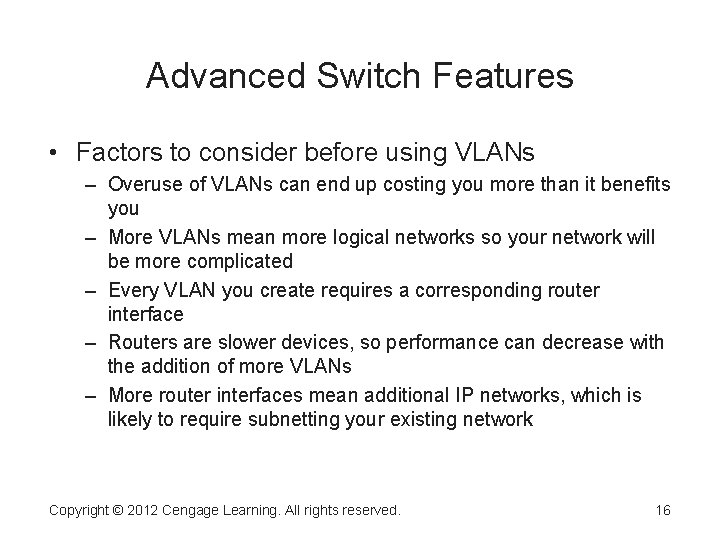 Advanced Switch Features

• Factors to consider before using VLANs
– Overuse of VLANs can end up costing you more than it benefits you
– More VLANs mean more logical networks so your network will be more complicated
– Every VLAN you create requires a corresponding router interface
– Routers are slower devices, so performance can decrease with the addition of more VLANs
– More router interfaces mean additional IP networks, which is likely to require subnetting your existing network

Copyright © 2012 Cengage Learning. All rights reserved.

16